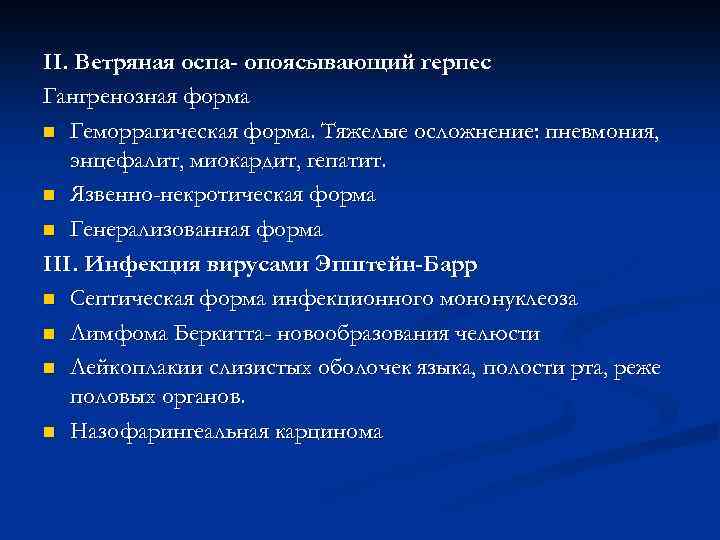 II. Ветряная оспа- опоясывающий герпес

Гангренозная форма

Геморрагическая форма. Тяжелые осложнение: пневмония, энцефалит, миокардит, гепатит.

Язвенно-некротическая форма

Генерализованная форма

III. Инфекция вирусами Эпштейн-Барр

Септическая форма инфекционного мононуклеоза

Лимфома Беркитта- новообразования челюсти

Лейкоплакии слизистых оболочек языка, полости рта, реже половых органов.

Назофарингеальная карцинома